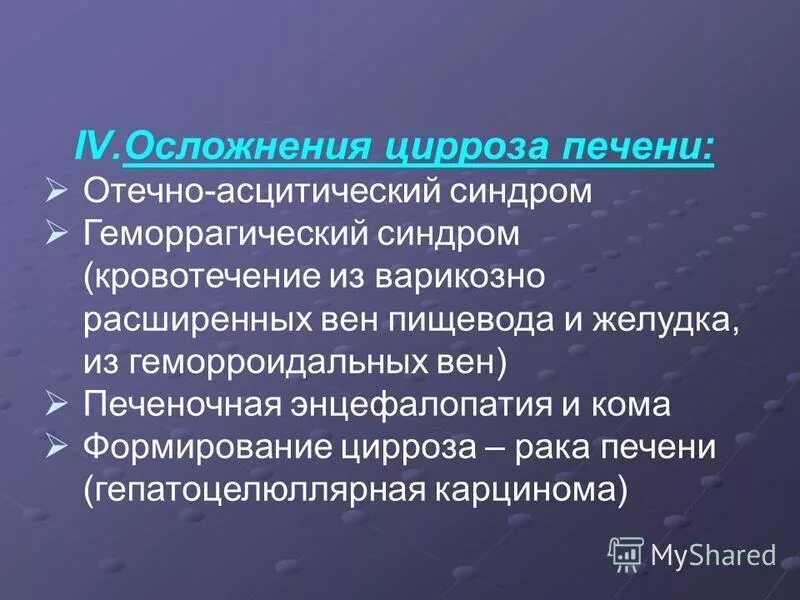 IV.Осложнения цирроза печени:
➢ Отечно-асцитический синдром
➢ Геморрагический синдром (кровотечение из варикозно расширенных вен пищевода и желудка, из геморроидальных вен)
➢ Печеночная энцефалопатия и кома
➢ Формирование цирроза – рака печени (гепатоцелюллярная карцинома)

MyShared